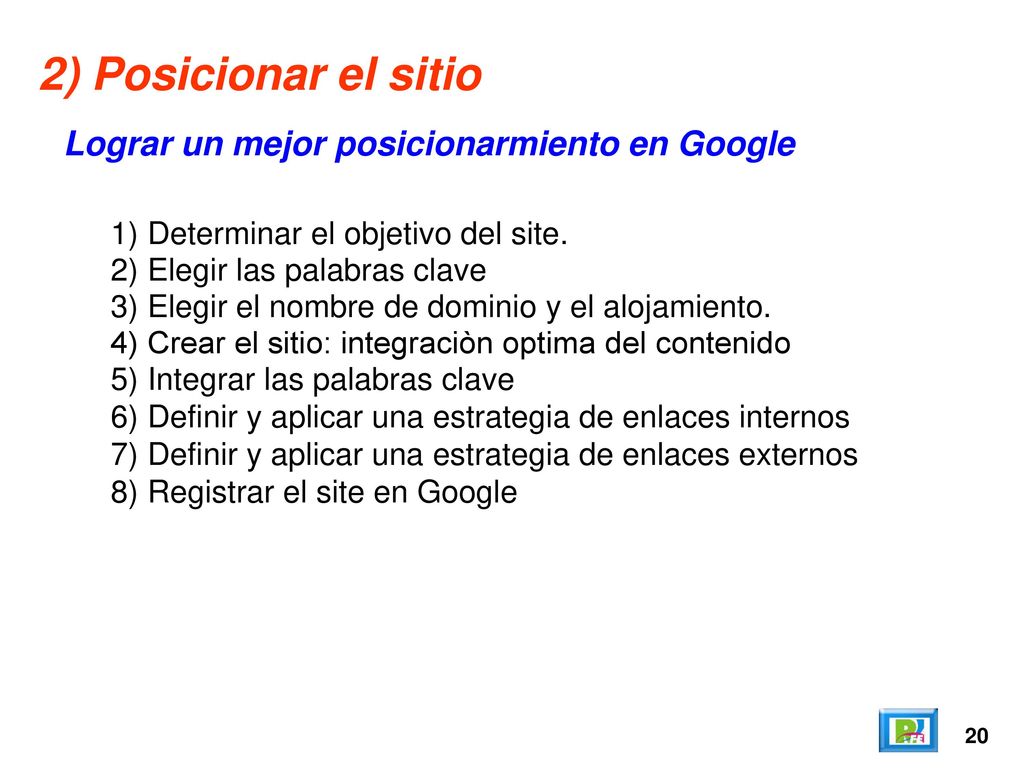 2) Posicionar el sitio

Lograr un mejor posicionarmiento en Google

1) Determinar el objetivo del site.
2) Elegir las palabras clave
3) Elegir el nombre de dominio y el alojamiento.
4) Crear el sitio: integraciòn optima del contenido
5) Integrar las palabras clave
6) Definir y aplicar una estrategia de enlaces internos
7) Definir y aplicar una estrategia de enlaces externos
8) Registrar el site en Google

20